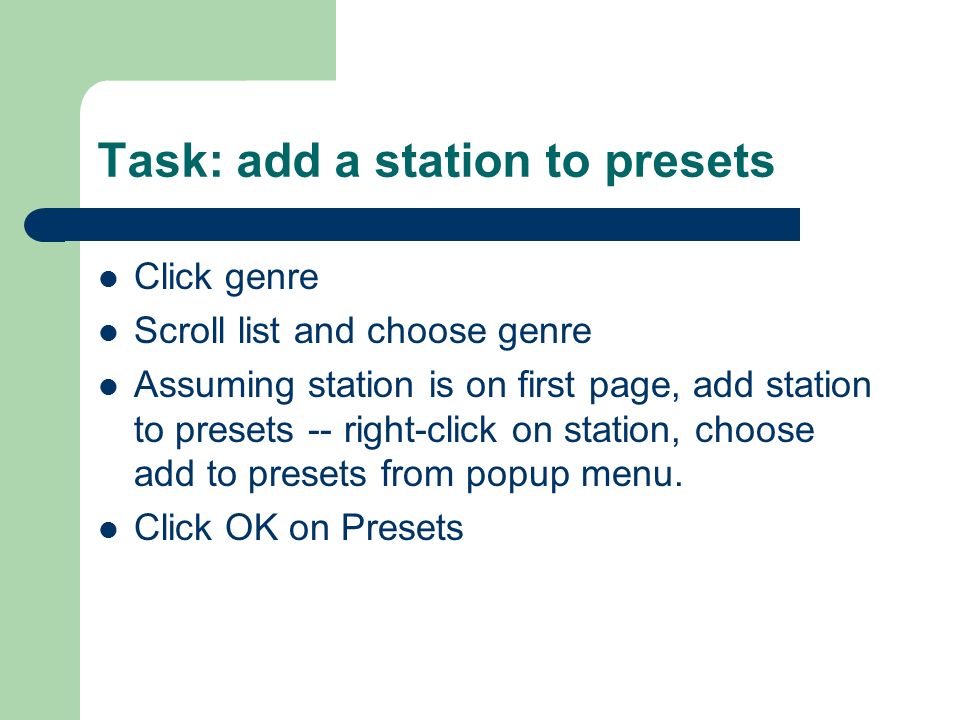 Task: add a station to presets

- Click genre
- Scroll list and choose genre
- Assuming station is on first page, add station to presets -- right-click on station, choose add to presets from popup menu.
- Click OK on Presets